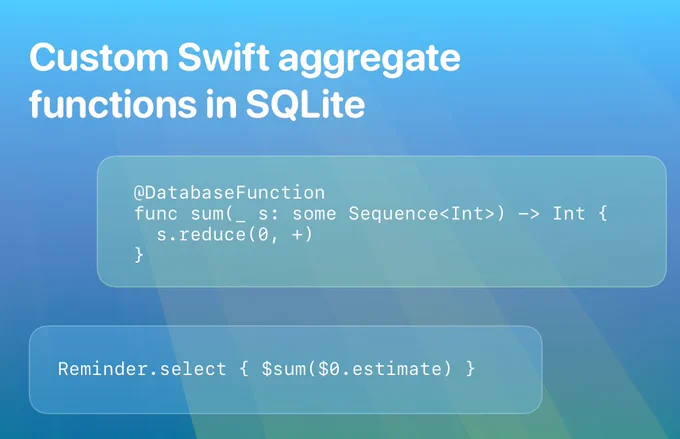 Custom Swift aggregate functions in SQLite

@DatabaseFunction
func sum(_ s: some Sequence<Int>) -> Int {
  s.reduce(0, +)
}

Reminder.select { \$sum(\$0.estimate) }